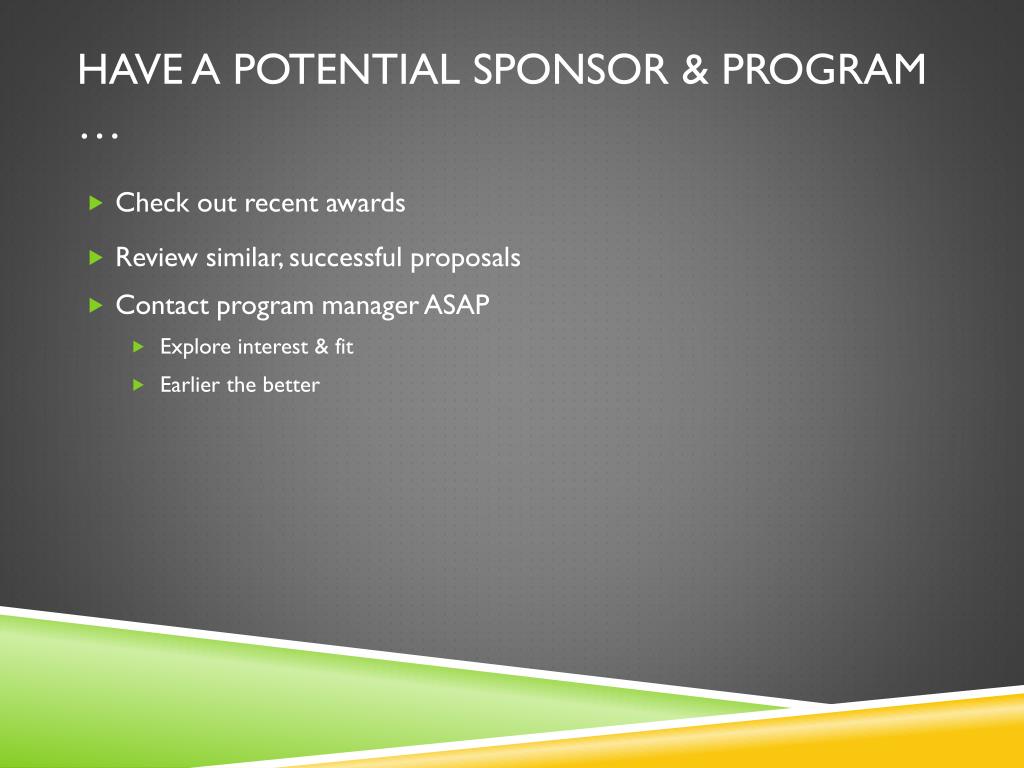 HAVE A POTENTIAL SPONSOR & PROGRAM …

Check out recent awards

Review similar, successful proposals

Contact program manager ASAP

Explore interest & fit

Earlier the better